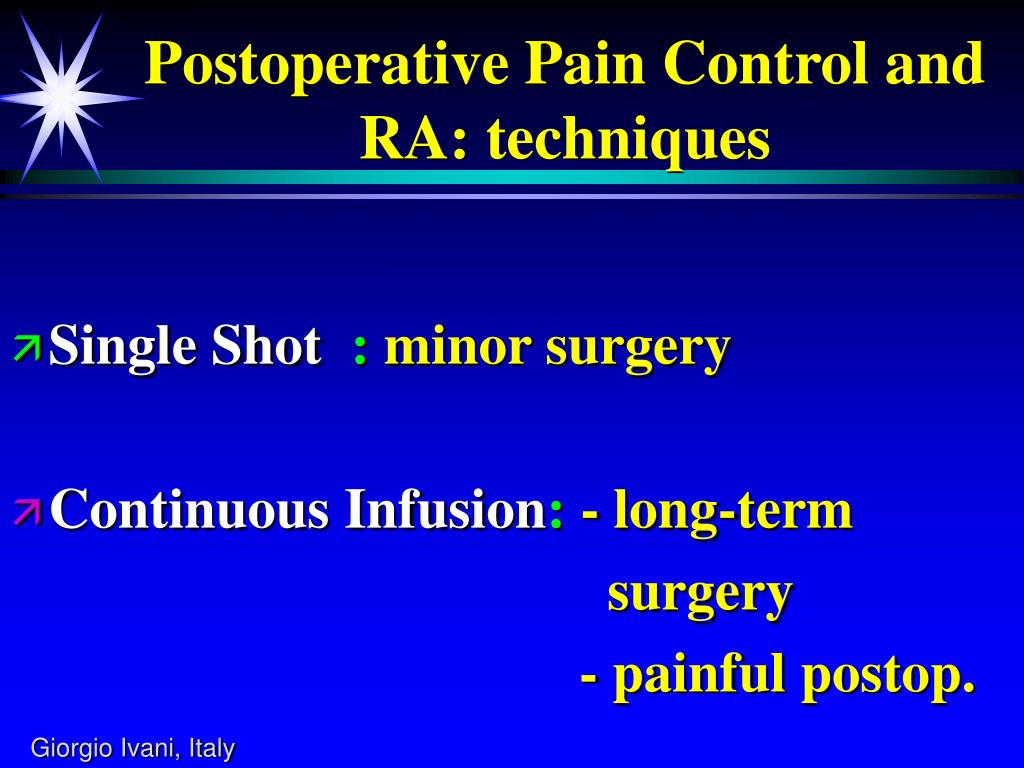 Postoperative Pain Control and RA: techniques

Single Shot : minor surgery

Continuous Infusion: - long-term surgery
- painful postop.

Giorgio Ivani, Italy